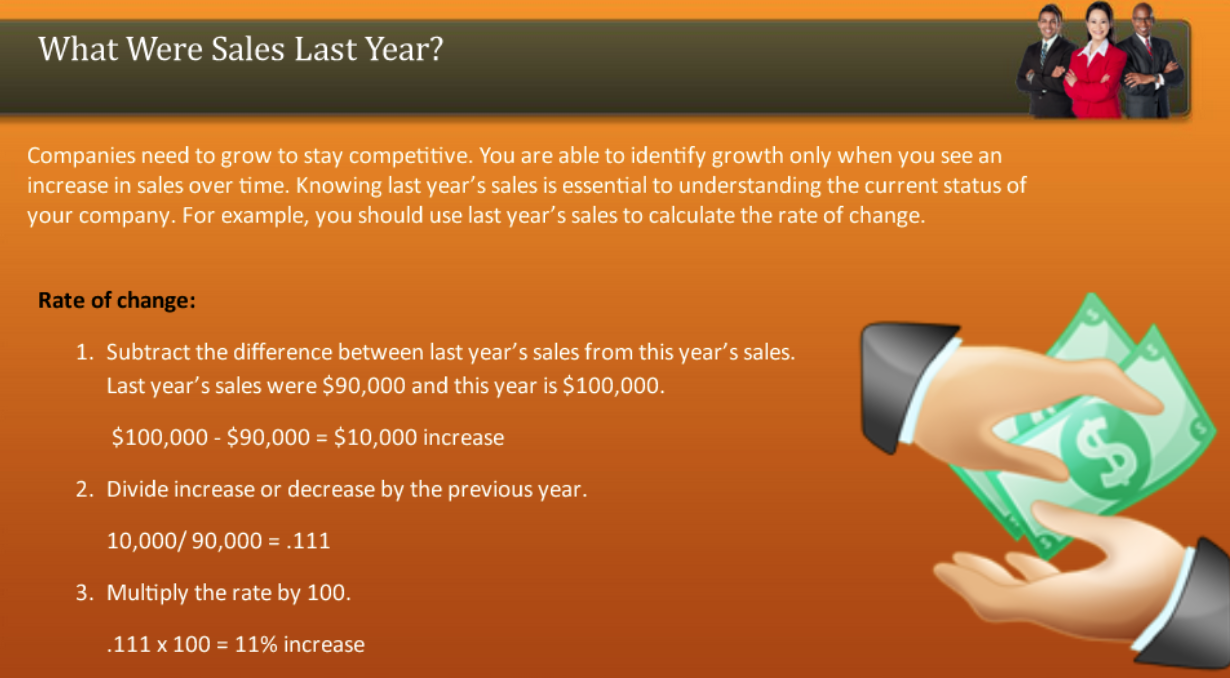 What Were Sales Last Year?

Companies need to grow to stay competitive. You are able to identify growth only when you see an increase in sales over time. Knowing last year's sales is essential to understanding the current status of your company. For example, you should use last year's sales to calculate the rate of change.

Rate of change:

1. Subtract the difference between last year's sales from this year's sales. Last year's sales were \$90,000 and this year is \$100,000.

\$100,000 - \$90,000 = \$10,000 increase

2. Divide increase or decrease by the previous year.

10,000/ 90,000 = .111

3. Multiply the rate by 100.

.111 x 100 = 11% increase